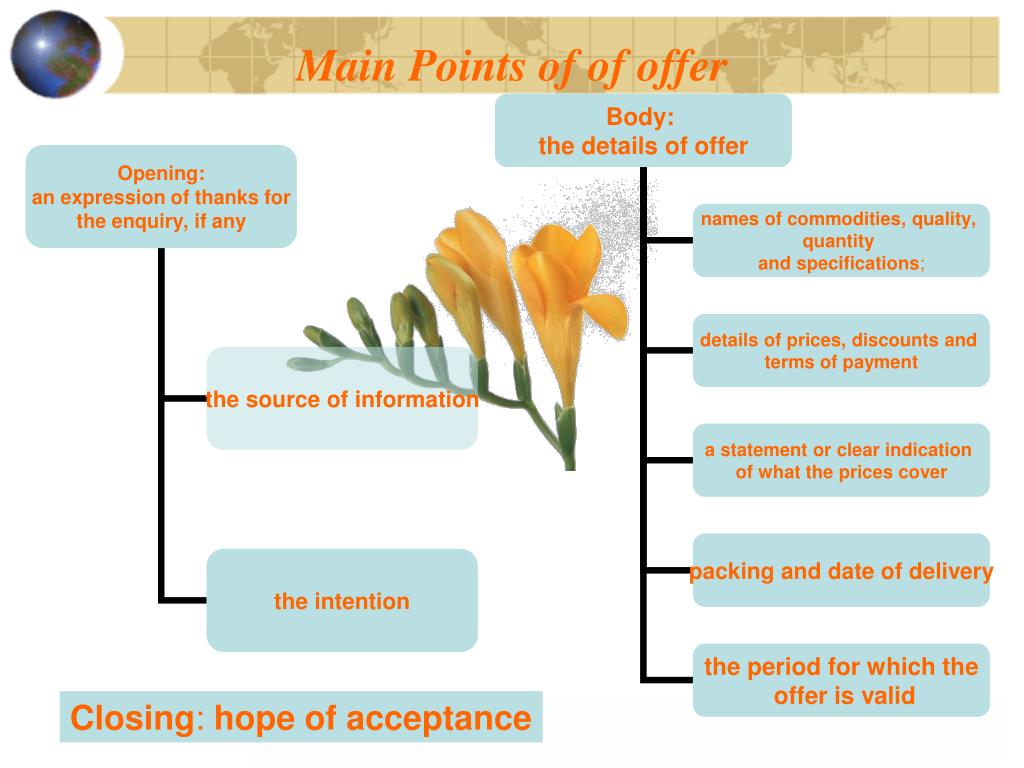 Main Points of of offer

Opening:
an expression of thanks for the enquiry, if any

the source of information

the intention

Body:
the details of offer

names of commodities, quality, quantity and specifications;

details of prices, discounts and terms of payment

a statement or clear indication of what the prices cover

packing and date of delivery

the period for which the offer is valid

Closing: hope of acceptance